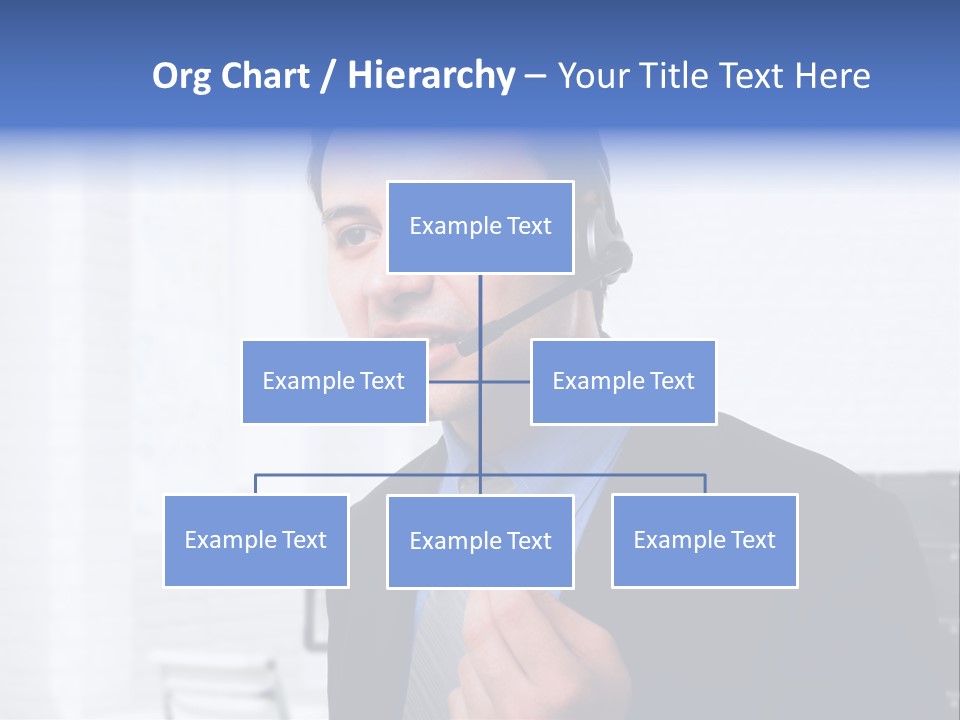 Org Chart / Hierarchy – Your Title Text Here

Example Text

Example Text

Example Text

Example Text

Example Text

Example Text